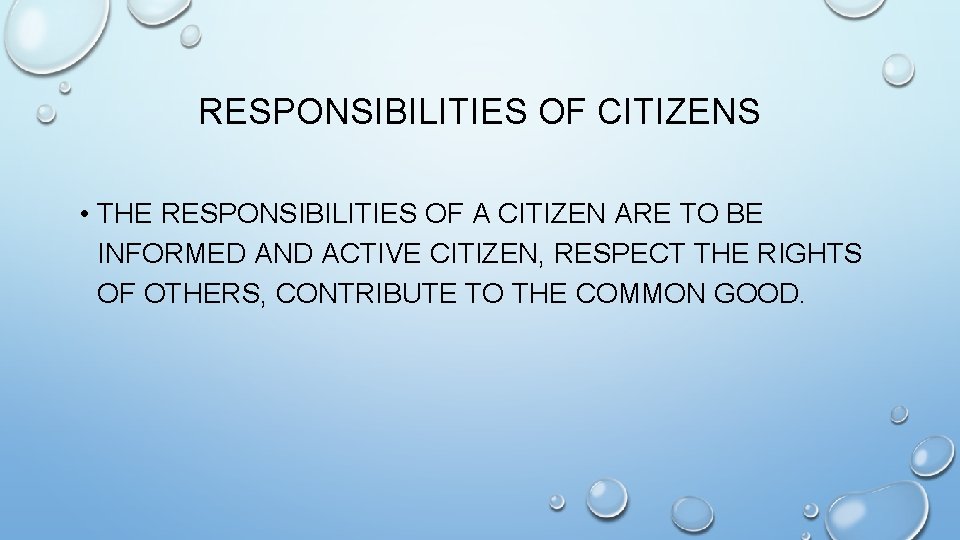 RESPONSIBILITIES OF CITIZENS

• THE RESPONSIBILITIES OF A CITIZEN ARE TO BE INFORMED AND ACTIVE CITIZEN, RESPECT THE RIGHTS OF OTHERS, CONTRIBUTE TO THE COMMON GOOD.